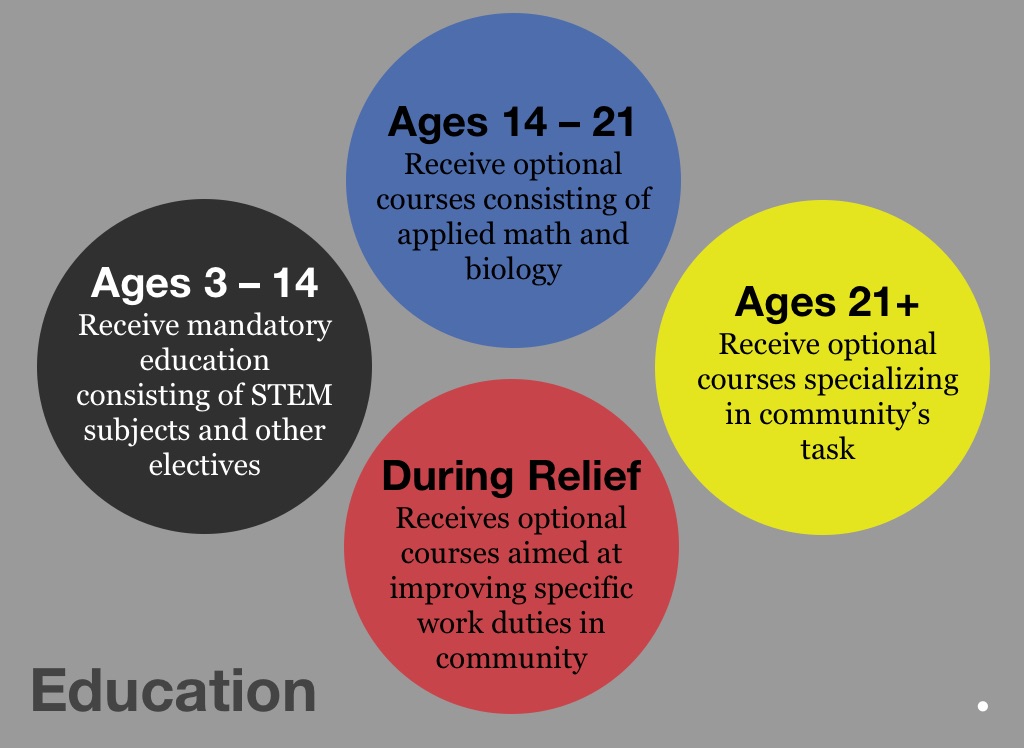 Ages 3 – 14
Receive mandatory education consisting of STEM subjects and other electives

Ages 14 – 21
Receive optional courses consisting of applied math and biology

Ages 21+
Receive optional courses specializing in community's task

During Relief
Receives optional courses aimed at improving specific work duties in community

Education